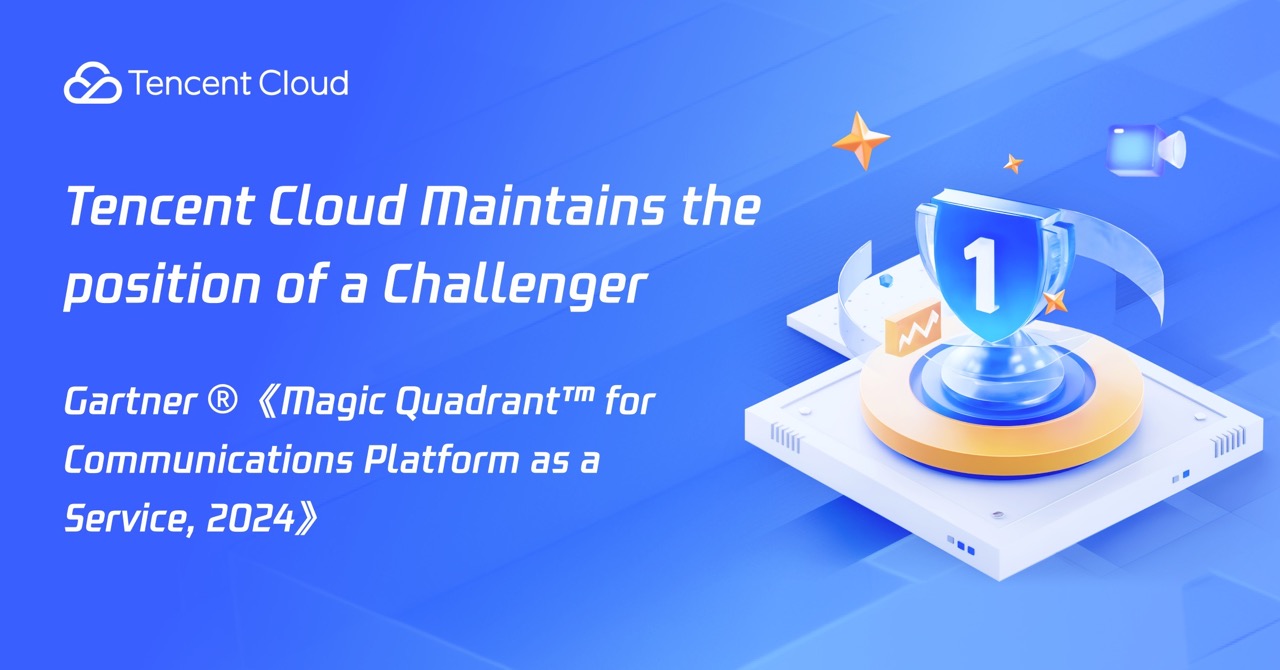 Tencent Cloud

Tencent Cloud Maintains the position of a Challenger

Gartner ®《Magic Quadrant™ for Communications Platform as a Service, 2024》

1